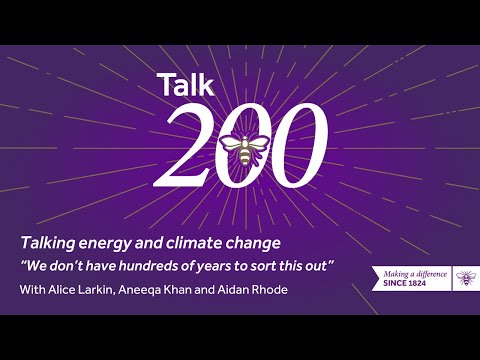 Talk
200

Talking energy and climate change
"We don't have hundreds of years to sort this out"
With Alice Larkin, Aneeqa Khan and Aidan Rhode

Making a difference
SINCE 1824